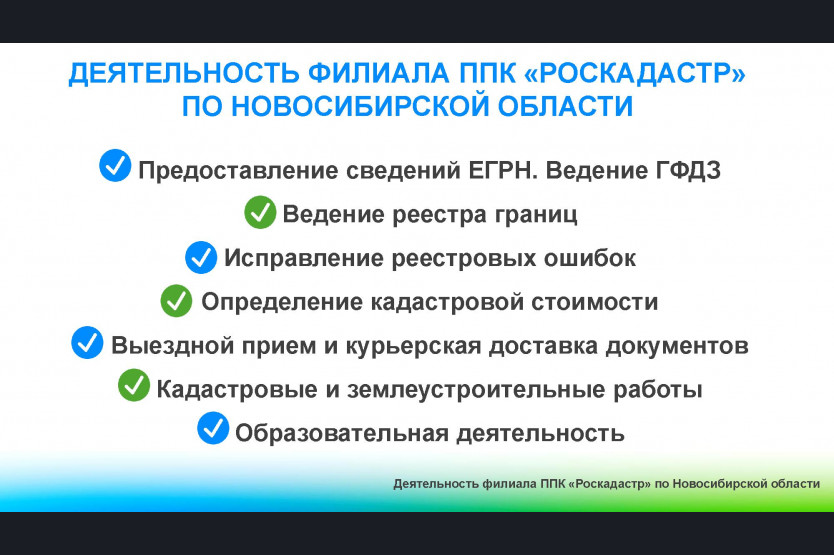 ДЕЯТЕЛЬНОСТЬ ФИЛИАЛА ППК «РОСКАДАСТР» ПО НОВОСИБИРСКОЙ ОБЛАСТИ

Предоставление сведений ЕГРН. Ведение ГФДЗ

Ведение реестра границ

Исправление реестровых ошибок

Определение кадастровой стоимости

Выездной прием и курьерская доставка документов

Кадастровые и землеустроительные работы

Образовательная деятельность

Деятельность филиала ППК «Роскадастр» по Новосибирской области